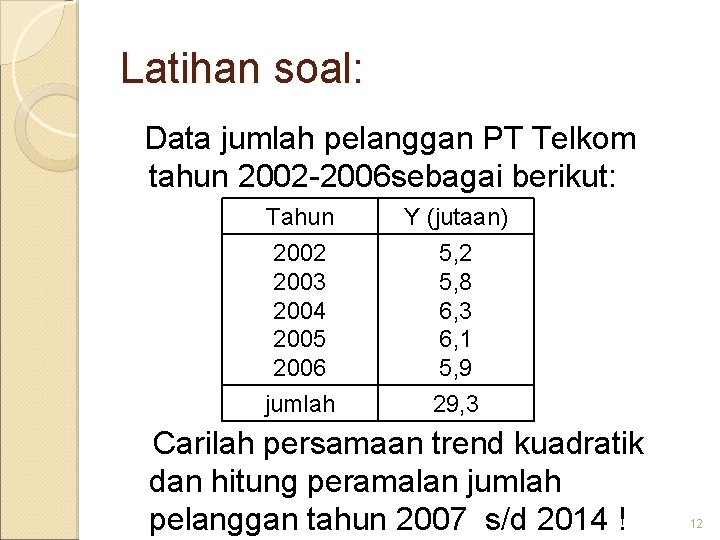 Latihan soal:

Data jumlah pelanggan PT Telkom tahun 2002-2006sebagai berikut:

| Tahun | Y (jutaan) |
|---|---|
| 2002 | 5,2 |
| 2003 | 5,8 |
| 2004 | 6,3 |
| 2005 | 6,1 |
| 2006 | 5,9 |
| jumlah | 29,3 |

Carilah persamaan trend kuadratik dan hitung peramalan jumlah pelanggan tahun 2007 s/d 2014 !

12